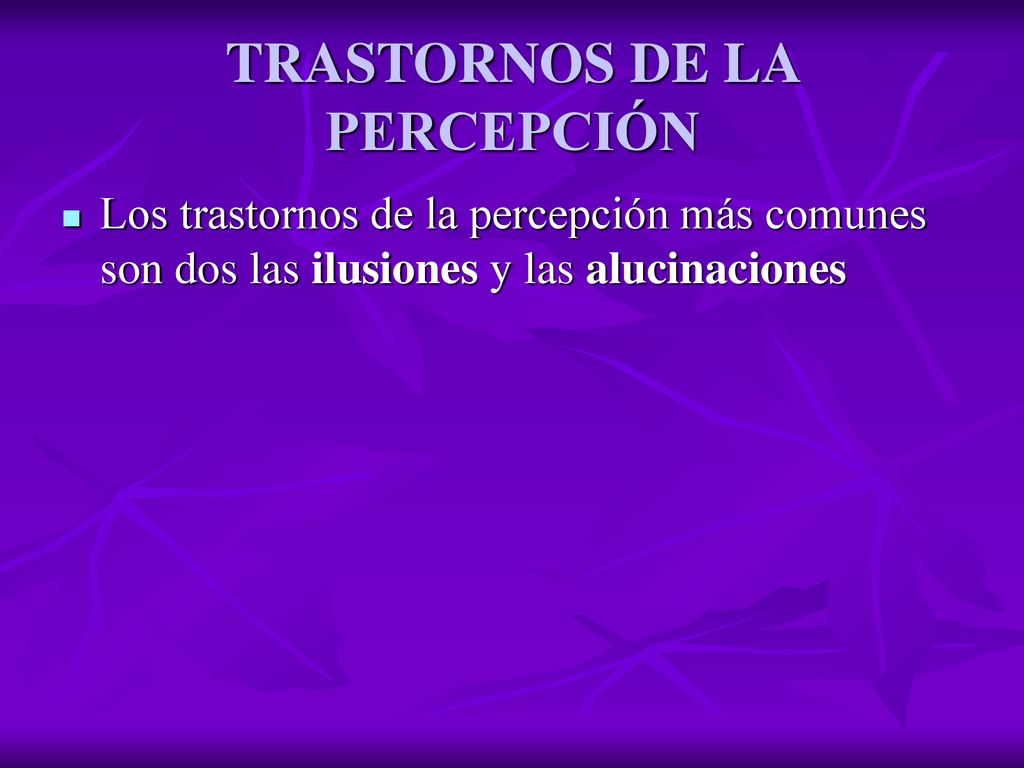 TRASTORNOS DE LA PERCEPCIÓN

Los trastornos de la percepción más comunes son dos las ilusiones y las alucinaciones